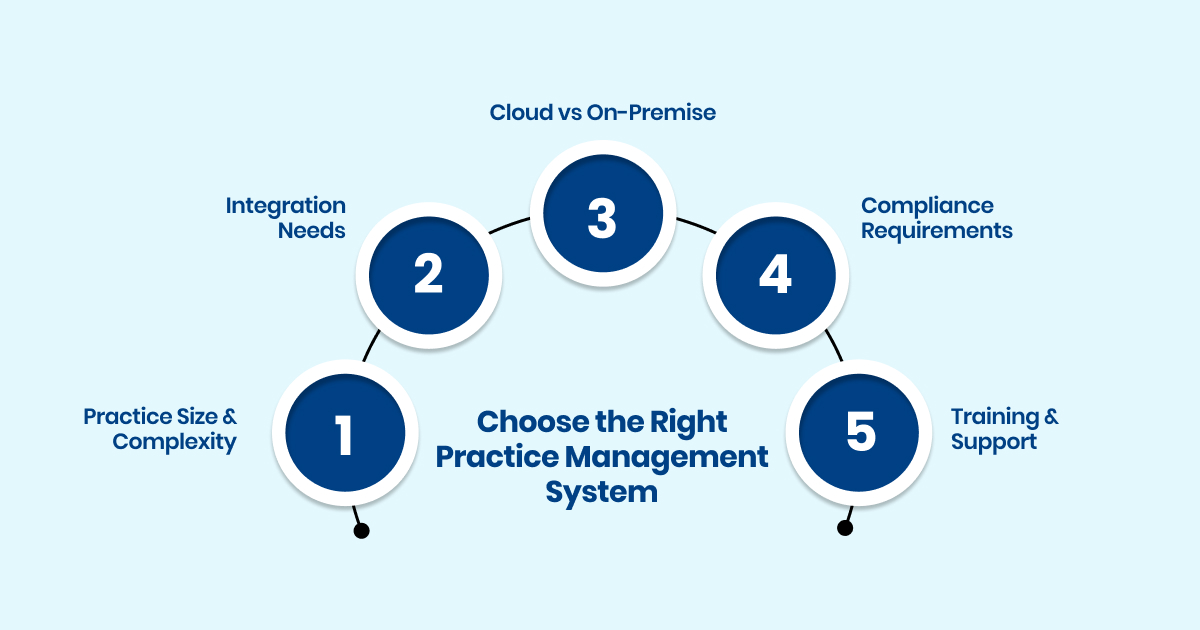 Choose the Right Practice Management System

1
Practice Size & Complexity

2
Integration Needs

3
Cloud vs On-Premise

4
Compliance Requirements

5
Training & Support